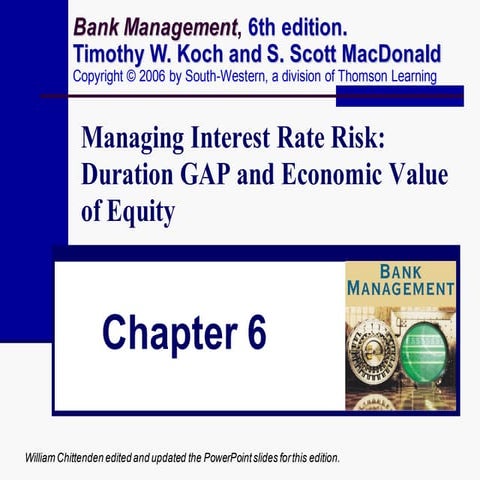 Bank Management, 6th edition.
Timothy W. Koch and S. Scott MacDonald
Copyright © 2006 by South-Western, a division of Thomson Learning

Managing Interest Rate Risk: Duration GAP and Economic Value of Equity

Chapter 6

BANK MANAGEMENT

William Chittenden edited and updated the PowerPoint slides for this edition.